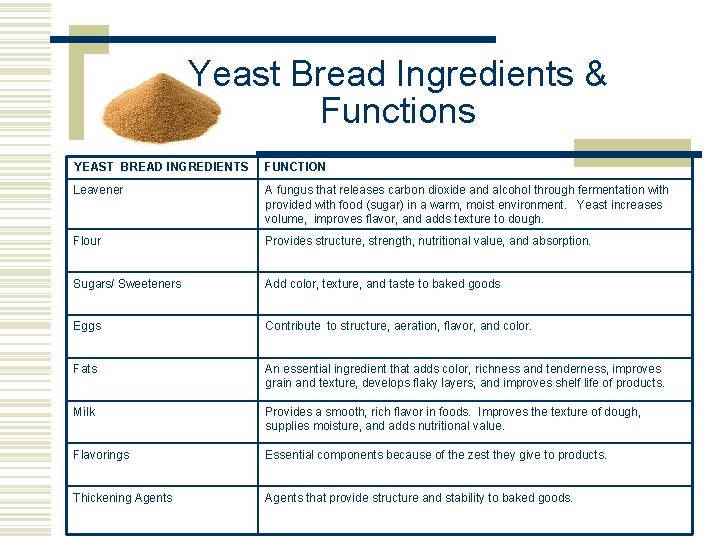 Yeast Bread Ingredients & Functions

| YEAST BREAD INGREDIENTS | FUNCTION |
|---|---|
| Leavener | A fungus that releases carbon dioxide and alcohol through fermentation with provided with food (sugar) in a warm, moist environment. Yeast increases volume, improves flavor, and adds texture to dough. |
| Flour | Provides structure, strength, nutritional value, and absorption. |
| Sugars/ Sweeteners | Add color, texture, and taste to baked goods |
| Eggs | Contribute to structure, aeration, flavor, and color. |
| Fats | An essential ingredient that adds color, richness and tenderness, improves grain and texture, develops flaky layers, and improves shelf life of products. |
| Milk | Provides a smooth, rich flavor in foods. Improves the texture of dough, supplies moisture, and adds nutritional value. |
| Flavorings | Essential components because of the zest they give to products. |
| Thickening Agents | Agents that provide structure and stability to baked goods. |